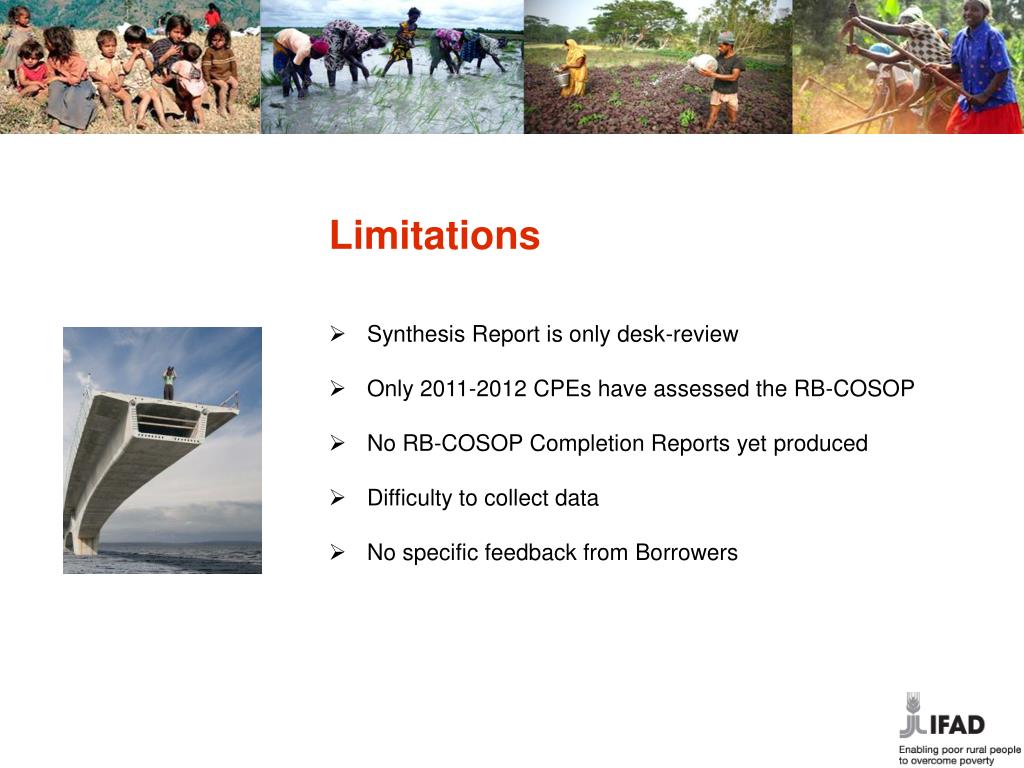 Limitations

➢ Synthesis Report is only desk-review

➢ Only 2011-2012 CPEs have assessed the RB-COSOP

➢ No RB-COSOP Completion Reports yet produced

➢ Difficulty to collect data

➢ No specific feedback from Borrowers

IFAD
Enabling poor rural people to overcome poverty